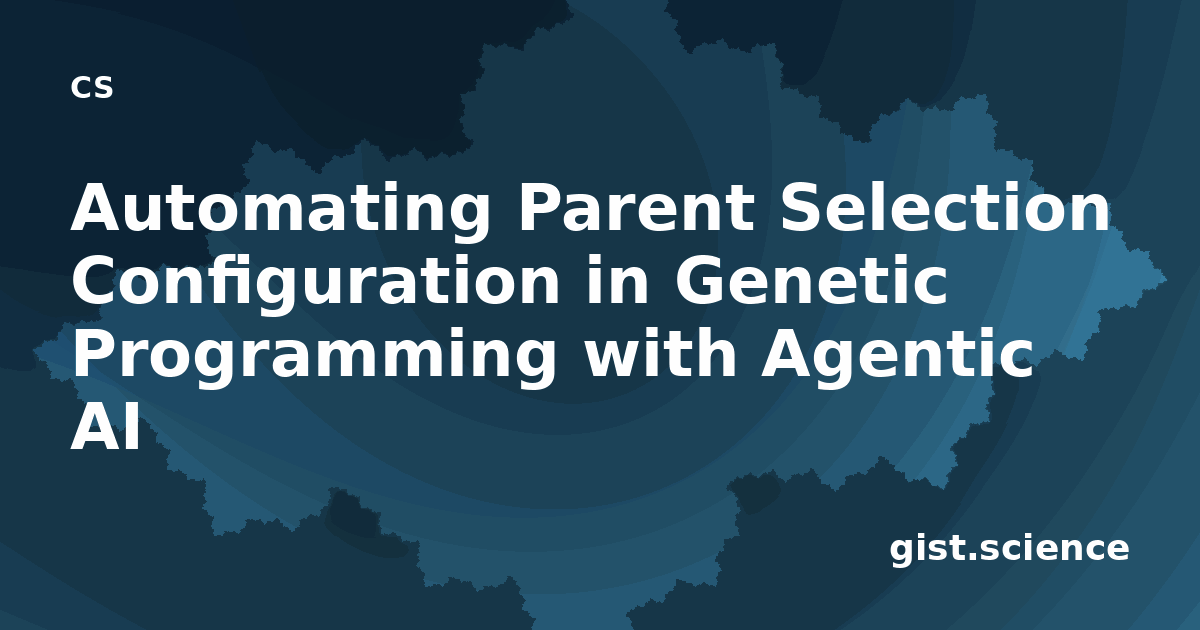 CS

Automating Parent Selection Configuration in Genetic Programming with Agentic AI

gist.science